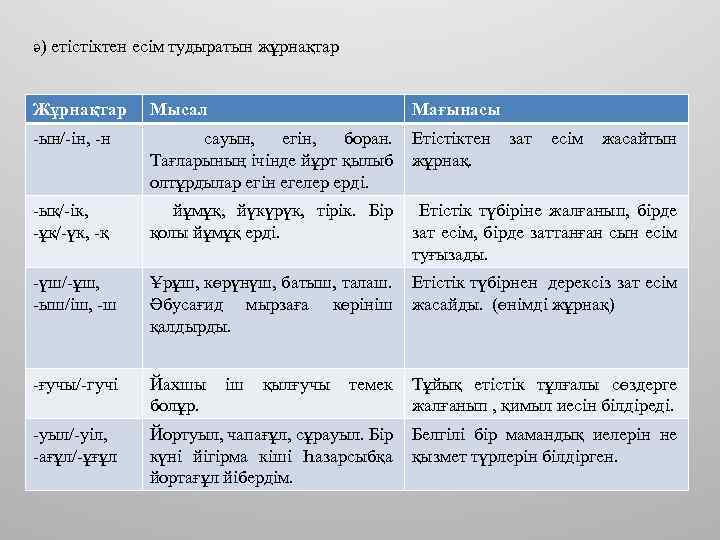 ә) етістіктен есім тудыратын жұрнақтар

| Жұрнақтар | Мысал | Мағынасы |
|---|---|---|
| -ын/-ін, -н | сауын, егін, боран. Тағларының ічінде йұрт қылыб олтұрдылар егін егелер ерді. | Етістіктен зат есім жасайтын жұрнақ. |
| -ық/-ік, -ұқ/-үк, -қ | йұмұқ, йүкүрүк, тірік. Бір қолы йұмұқ ерді. | Етістік түбіріне жалғанып, бірде зат есім, бірде заттанған сын есім туғызады. |
| -үш/-ұш, -ыш/іш, -ш | Ұрұш, көрүнүш, батыш, талаш. Әбусағид мырзаға керініш қалдырды. | Етістік түбірнен дерексіз зат есім жасайды. (өнімді жұрнақ) |
| -ғучы/-гучі | Йахшы іш қылғучы темек болұр. | Тұйық етістік тұлғалы сөздерге жалғанып , қимыл иесін білдіреді. |
| -уыл/-уіл, -ағұл/-ұғұл | Йортуыл, чапағұл, сұрауыл. Бір күні йігірма кіші Һазарсыбқа йортағұл йібердім. | Белгілі бір мамандық иелерін не қызмет түрлерін білдірген. |